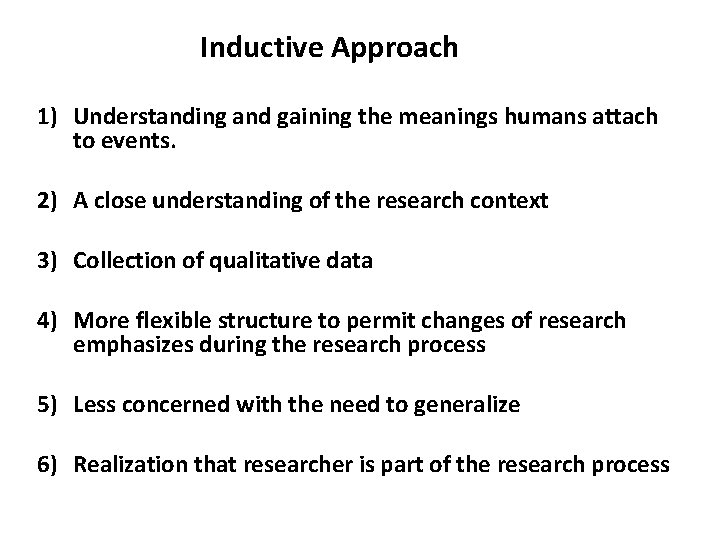 Inductive Approach

1) Understanding and gaining the meanings humans attach to events.

2) A close understanding of the research context

3) Collection of qualitative data

4) More flexible structure to permit changes of research emphasizes during the research process

5) Less concerned with the need to generalize

6) Realization that researcher is part of the research process